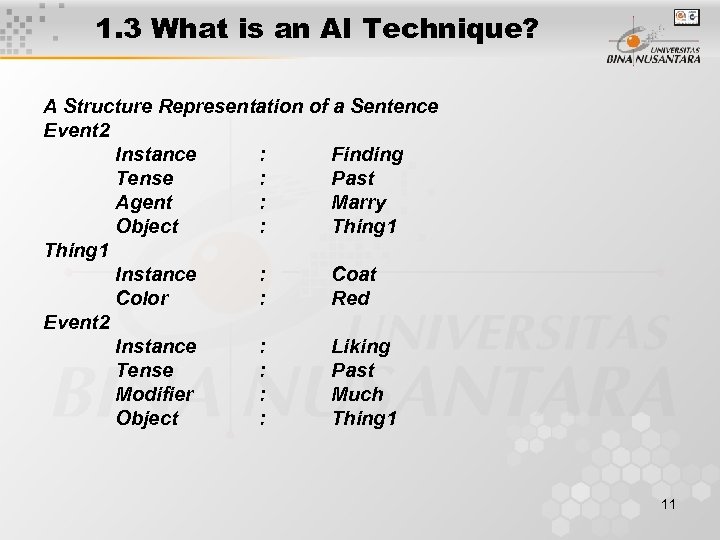 1.3 What is an AI Technique?

UNIVERSITAS BINA NUSANTARA

A Structure Representation of a Sentence
Event2
Instance : Finding
Tense : Past
Agent : Marry
Object : Thing1
Thing1
Instance : Coat
Color : Red
Event2
Instance : Liking
Tense : Past
Modifier : Much
Object : Thing1

UNIVERSITAS BINA NUSANTARA

11